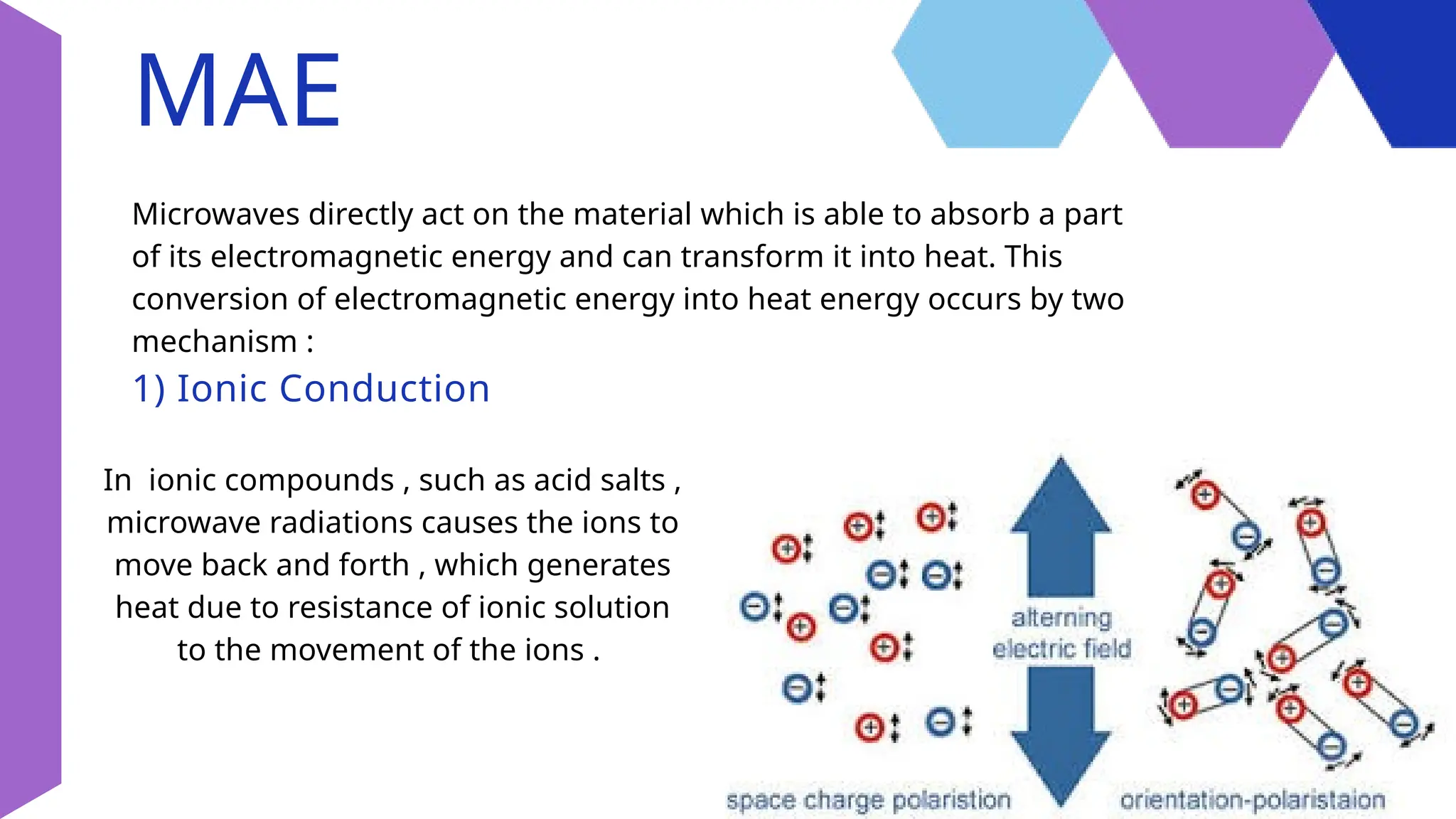 MAE

Microwaves directly act on the material which is able to absorb a part of its electromagnetic energy and can transform it into heat. This conversion of electromagnetic energy into heat energy occurs by two mechanism :

1) Ionic Conduction

In ionic compounds , such as acid salts , microwave radiations causes the ions to move back and forth , which generates heat due to resistance of ionic solution to the movement of the ions .

alterning electric field

space charge polaristion

orientation-polaristaion